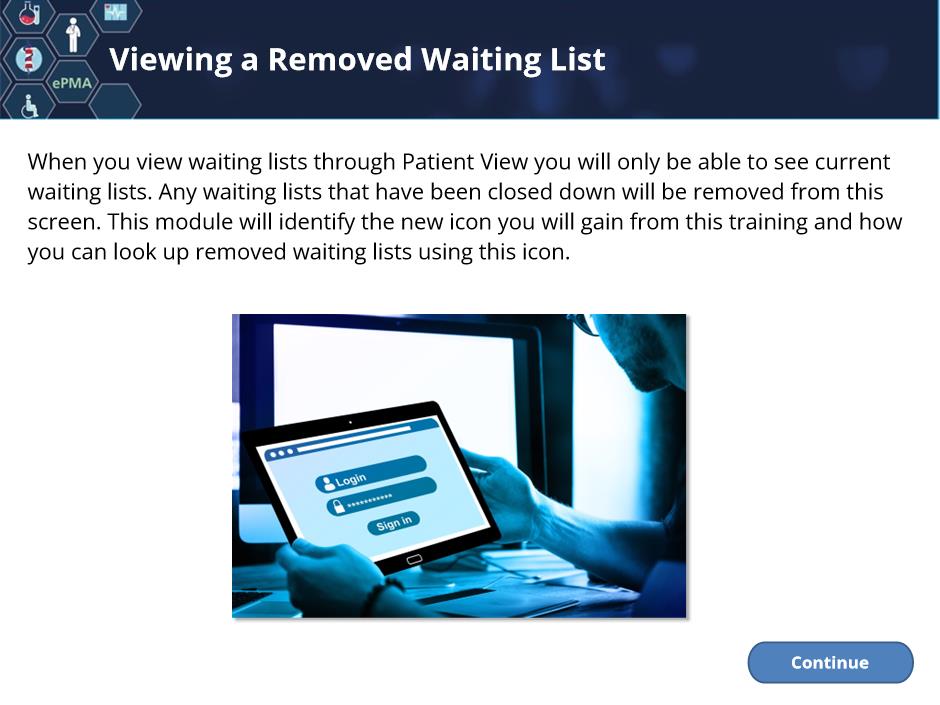 ePMA

Viewing a Removed Waiting List

When you view waiting lists through Patient View you will only be able to see current waiting lists. Any waiting lists that have been closed down will be removed from this screen. This module will identify the new icon you will gain from this training and how you can look up removed waiting lists using this icon.

Login
**********
Sign in

Continue